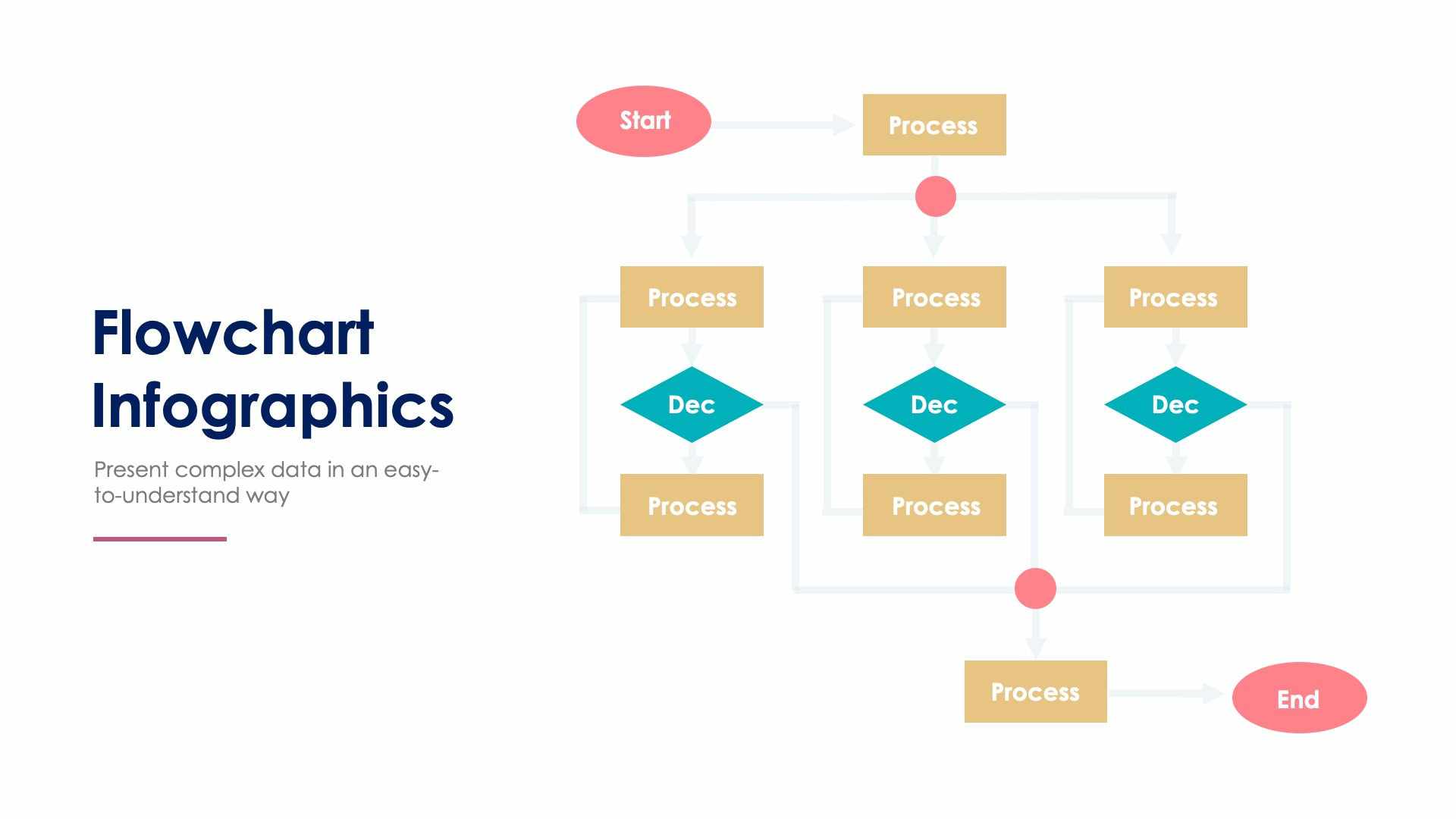 Flowchart Infographics

Present complex data in an easy-to-understand way

Start

Process

Process

Process

Process

Dec

Dec

Dec

Process

Process

Process

Process

End